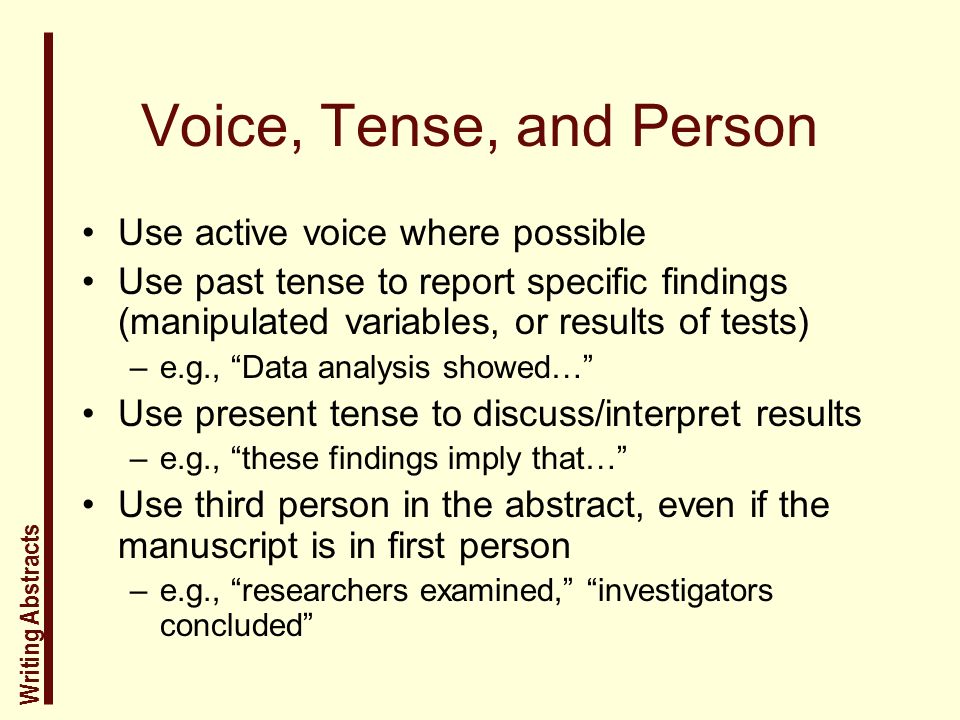 Voice, Tense, and Person

• Use active voice where possible
• Use past tense to report specific findings (manipulated variables, or results of tests)
– e.g., “Data analysis showed…”
• Use present tense to discuss/interpret results
– e.g., “these findings imply that…”
• Use third person in the abstract, even if the manuscript is in first person
– e.g., “researchers examined,” “investigators concluded”

Writing Abstracts